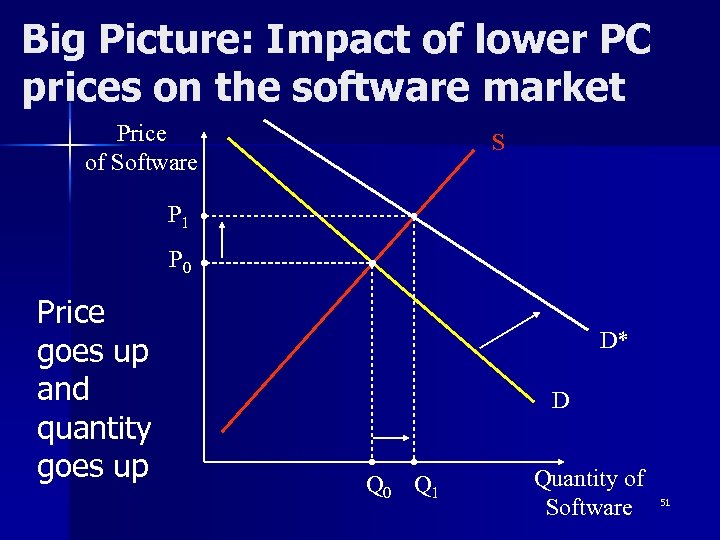 Big Picture: Impact of lower PC prices on the software market

Price of Software

S

$P_1$

$P_0$

Price goes up and quantity goes up

D*

D

$Q_0$ $Q_1$

Quantity of Software

51